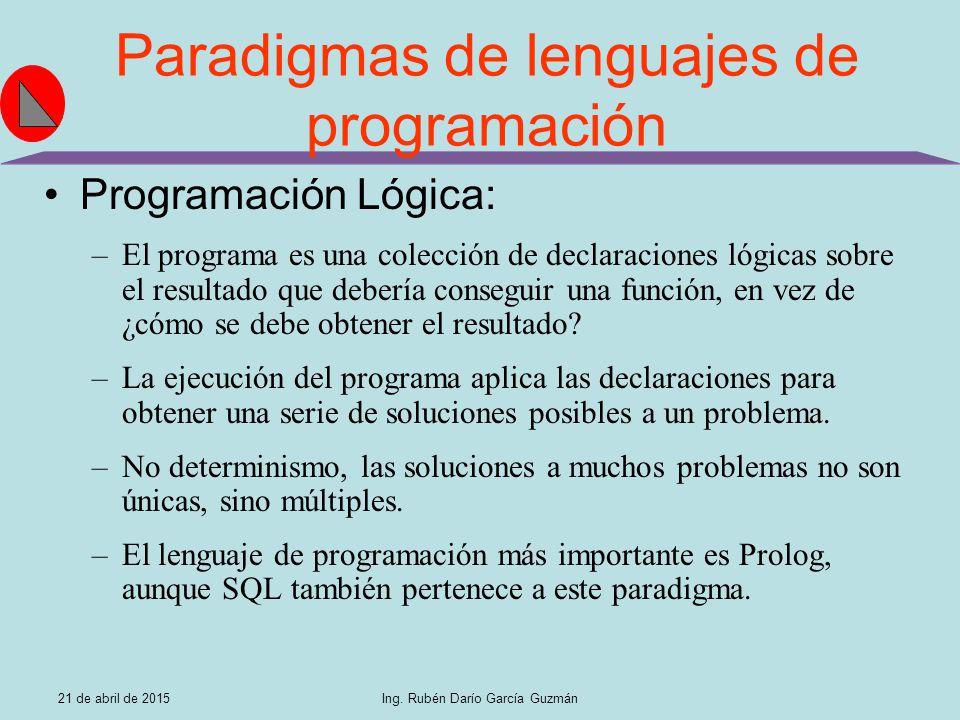 Paradigmas de lenguajes de programación

• Programación Lógica:

– El programa es una colección de declaraciones lógicas sobre el resultado que debería conseguir una función, en vez de ¿cómo se debe obtener el resultado?

– La ejecución del programa aplica las declaraciones para obtener una serie de soluciones posibles a un problema.

– No determinismo, las soluciones a muchos problemas no son únicas, sino múltiples.

– El lenguaje de programación más importante es Prolog, aunque SQL también pertenece a este paradigma.

21 de abril de 2015

Ing. Rubén Darío García Guzmán